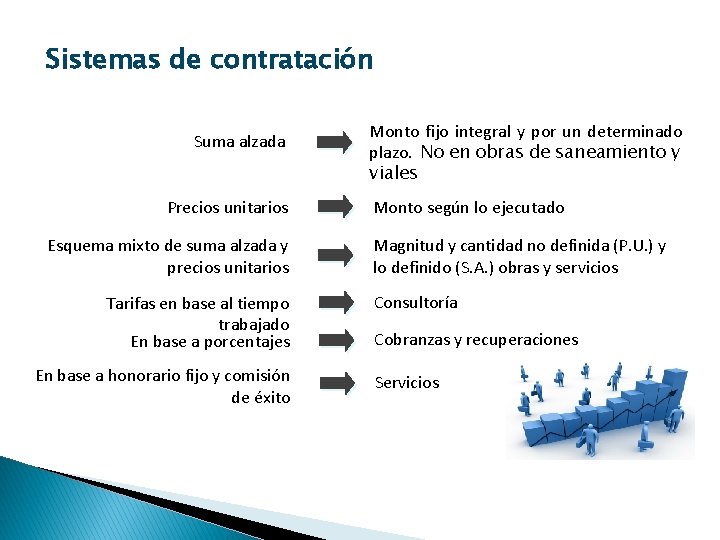 Sistemas de contratación

Suma alzada

Monto fijo integral y por un determinado plazo. No en obras de saneamiento y viales

Precios unitarios

Monto según lo ejecutado

Esquema mixto de suma alzada y precios unitarios

Magnitud y cantidad no definida (P.U.) y lo definido (S.A.) obras y servicios

Tarifas en base al tiempo trabajado

Consultoría

En base a porcentajes

Cobranzas y recuperaciones

En base a honorario fijo y comisión de éxito

Servicios